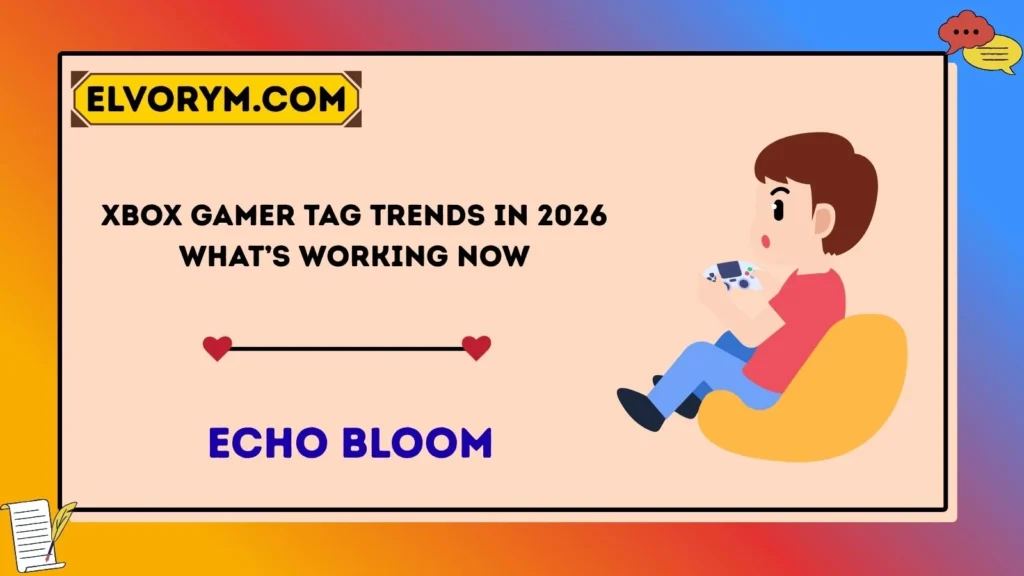 ELVORYM.COM

XBOX GAMER TAG TRENDS IN 2026 WHAT'S WORKING NOW

ECHO BLOOM